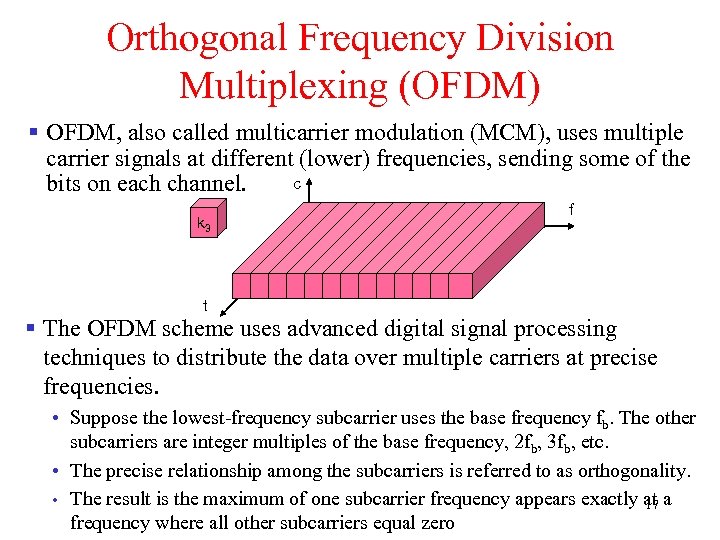 Orthogonal Frequency Division Multiplexing (OFDM)

▪ OFDM, also called multicarrier modulation (MCM), uses multiple carrier signals at different (lower) frequencies, sending some of the bits on each channel.

c

f

$k_3$

t

▪ The OFDM scheme uses advanced digital signal processing techniques to distribute the data over multiple carriers at precise frequencies.

• Suppose the lowest-frequency subcarrier uses the base frequency $f_b$. The other subcarriers are integer multiples of the base frequency, $2f_b$, $3f_b$, etc.

• The precise relationship among the subcarriers is referred to as orthogonality.

• The result is the maximum of one subcarrier frequency appears exactly at a frequency where all other subcarriers equal zero

17